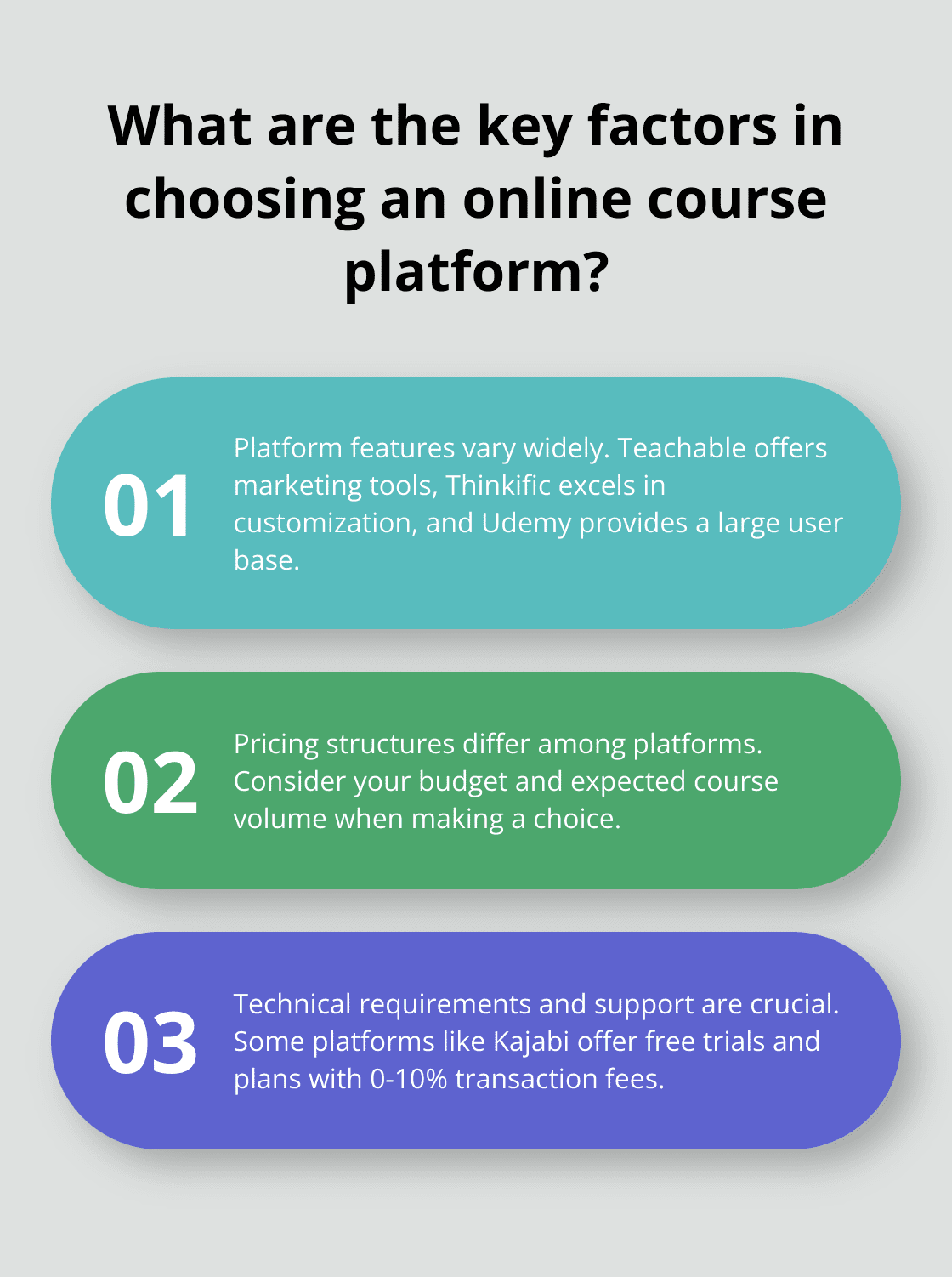 What are the key factors in choosing an online course platform?

01

Platform features vary widely. Teachable offers marketing tools, Thinkific excels in customization, and Udemy provides a large user base.

02

Pricing structures differ among platforms. Consider your budget and expected course volume when making a choice.

03

Technical requirements and support are crucial. Some platforms like Kajabi offer free trials and plans with 0-10% transaction fees.